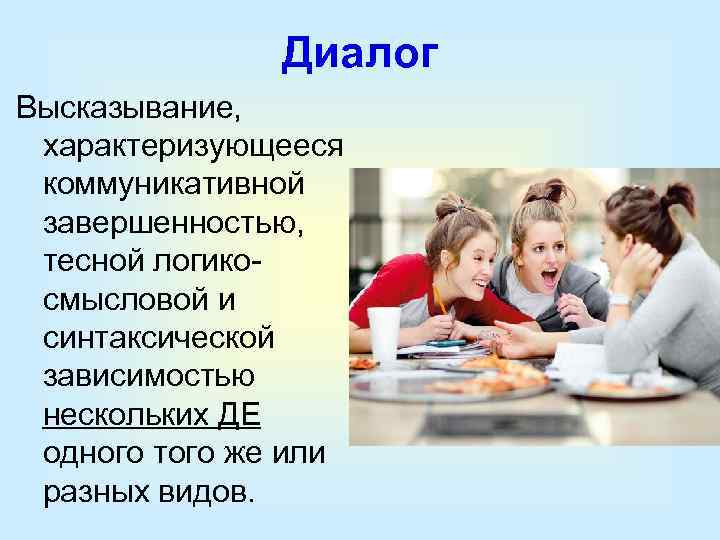 Диалог

Высказывание, характеризующееся коммуникативной завершенностью, тесной логико-смысловой и синтаксической зависимостью нескольких ДЕ одного того же или разных видов.